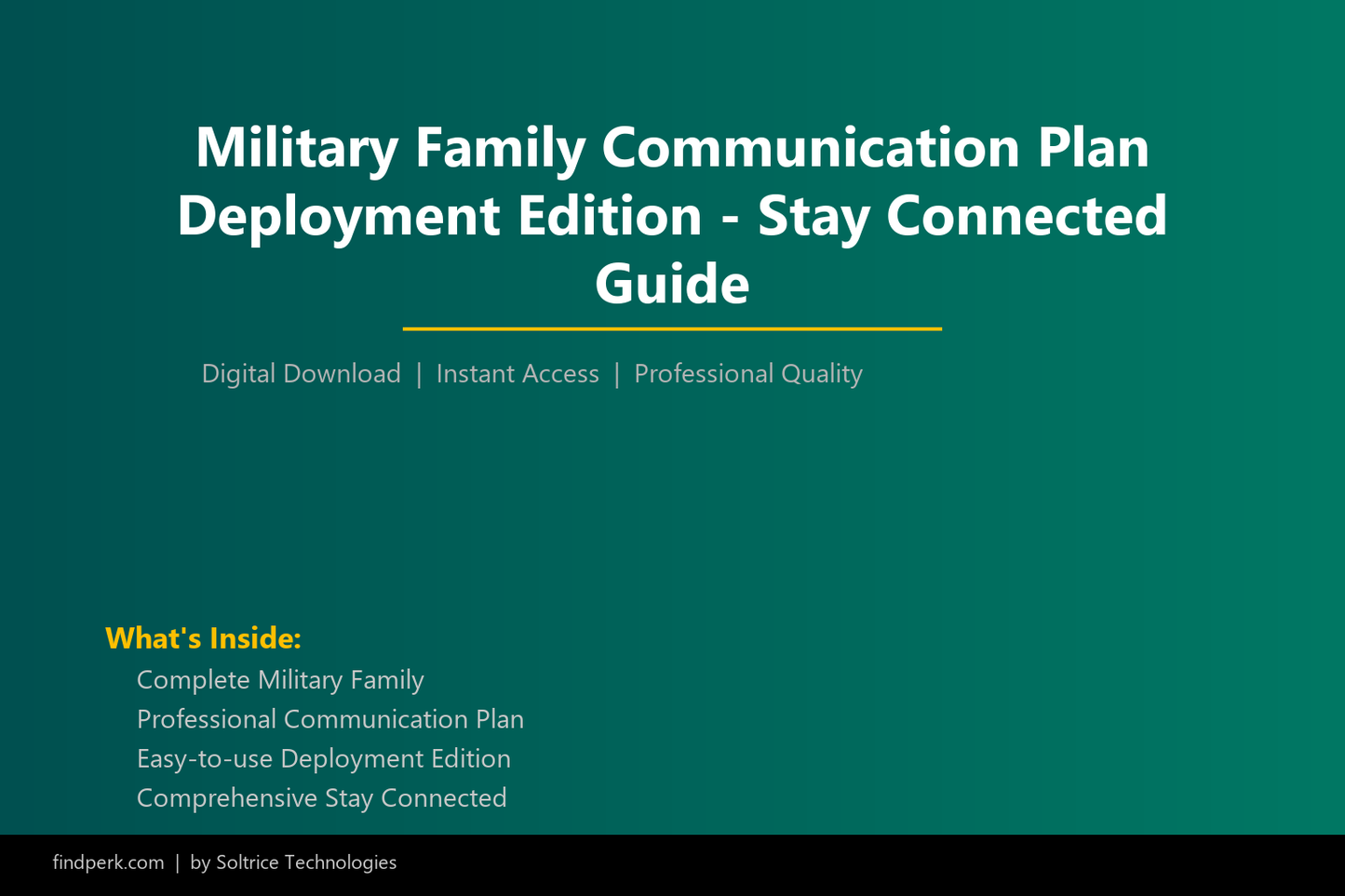 Military Family Communication Plan Deployment Edition - Stay Connected Guide

Digital Download | Instant Access | Professional Quality

What's Inside:

Complete Military Family
Professional Communication Plan
Easy-to-use Deployment Edition
Comprehensive Stay Connected

findperk.com | by Soltrice Technologies